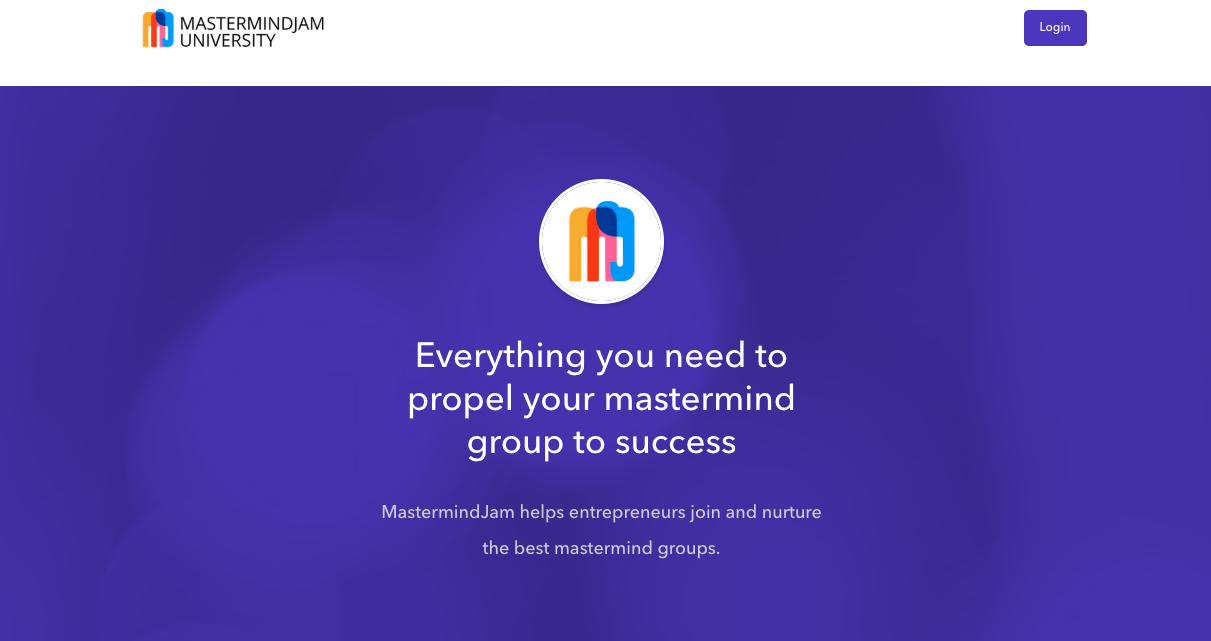 MASTERMINDJAM
UNIVERSITY

Login

Everything you need to propel your mastermind group to success

MastermindJam helps entrepreneurs join and nurture the best mastermind groups.